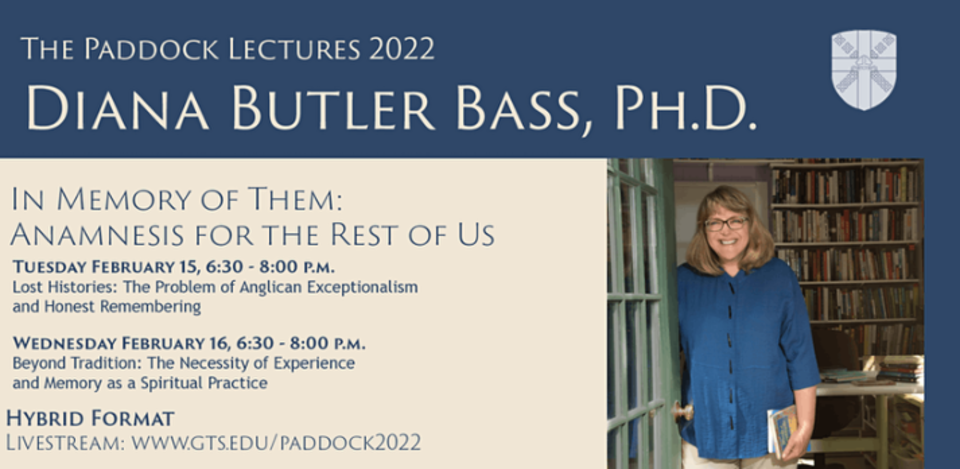 The Paddock Lectures 2022

Diana Butler Bass, Ph.D.

In Memory of Them:
Anamnesis for the Rest of Us

Tuesday February 15, 6:30 - 8:00 p.m.
Lost Histories: The Problem of Anglican Exceptionalism and Honest Remembering

Wednesday February 16, 6:30 - 8:00 p.m.
Beyond Tradition: The Necessity of Experience and Memory as a Spiritual Practice

Hybrid Format
Livestream: www.gts.edu/paddock2022